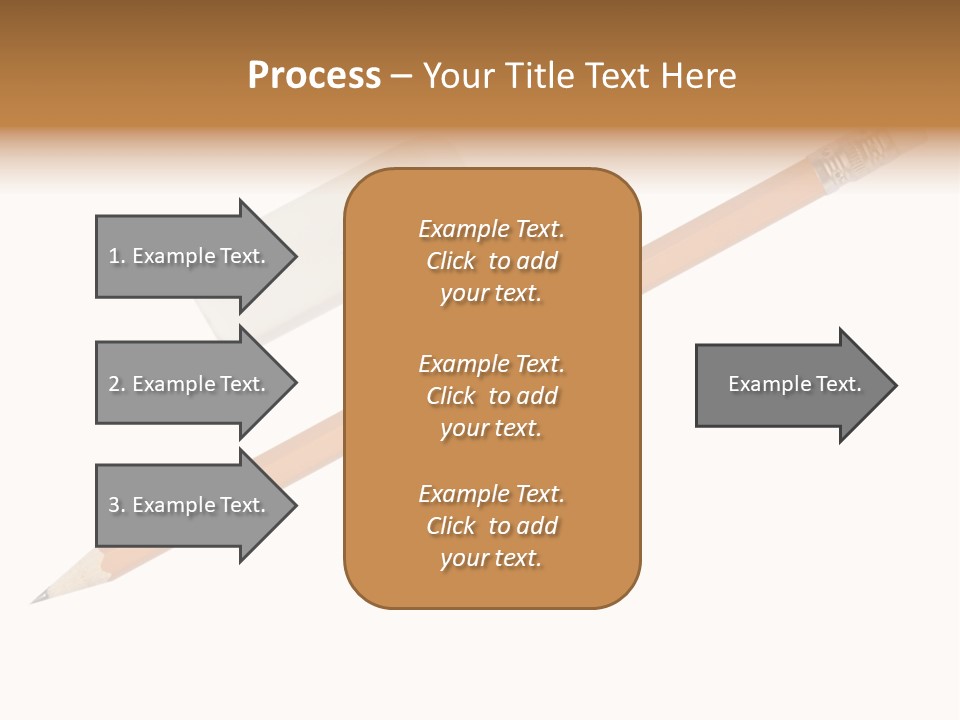 Process – Your Title Text Here

1. Example Text.

2. Example Text.

3. Example Text.

Example Text. Click to add your text.

Example Text. Click to add your text.

Example Text. Click to add your text.

Example Text.